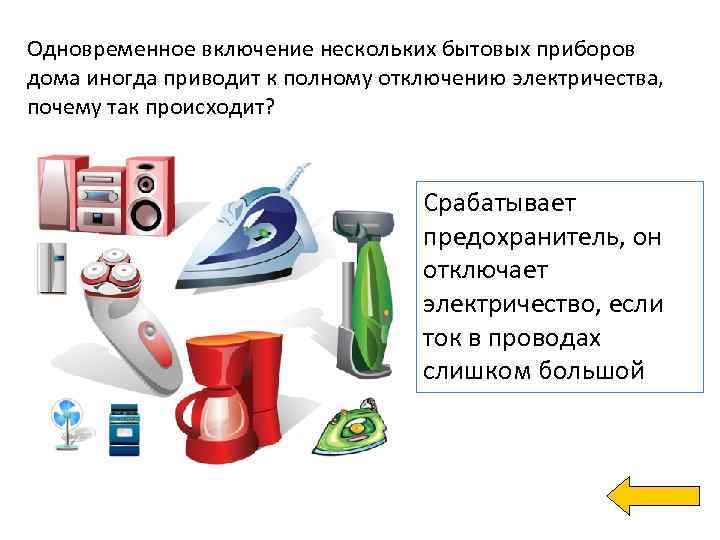 Одновременное включение нескольких бытовых приборов дома иногда приводит к полному отключению электричества, почему так происходит?

Срабатывает предохранитель, он отключает электричество, если ток в проводах слишком большой